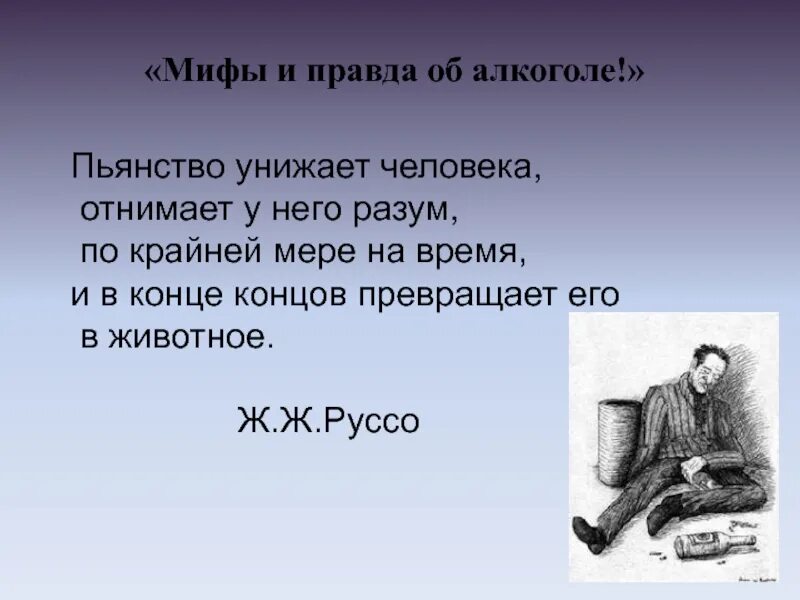 «Мифы и правда об алкоголе!»

Пьянство унижает человека, отнимает у него разум, по крайней мере на время, и в конце концов превращает его в животное.

Ж.Ж.Руссо